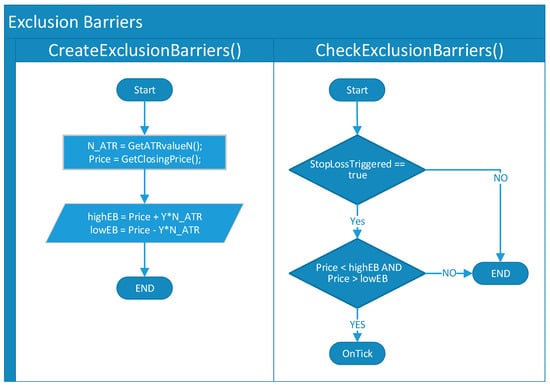 Exclusion Barriers

CreateExclusionBarriers()

Start

N_ATR = GetATRvalueN();
Price = GetClosingPrice();

highEB = Price + Y*N_ATR
lowEB = Price - Y*N_ATR

END

CheckExclusionBarriers()

Start

StopLossTriggered == true

NO

Yes

Price < highEB AND Price > lowEB

NO

END

YES

OnTick